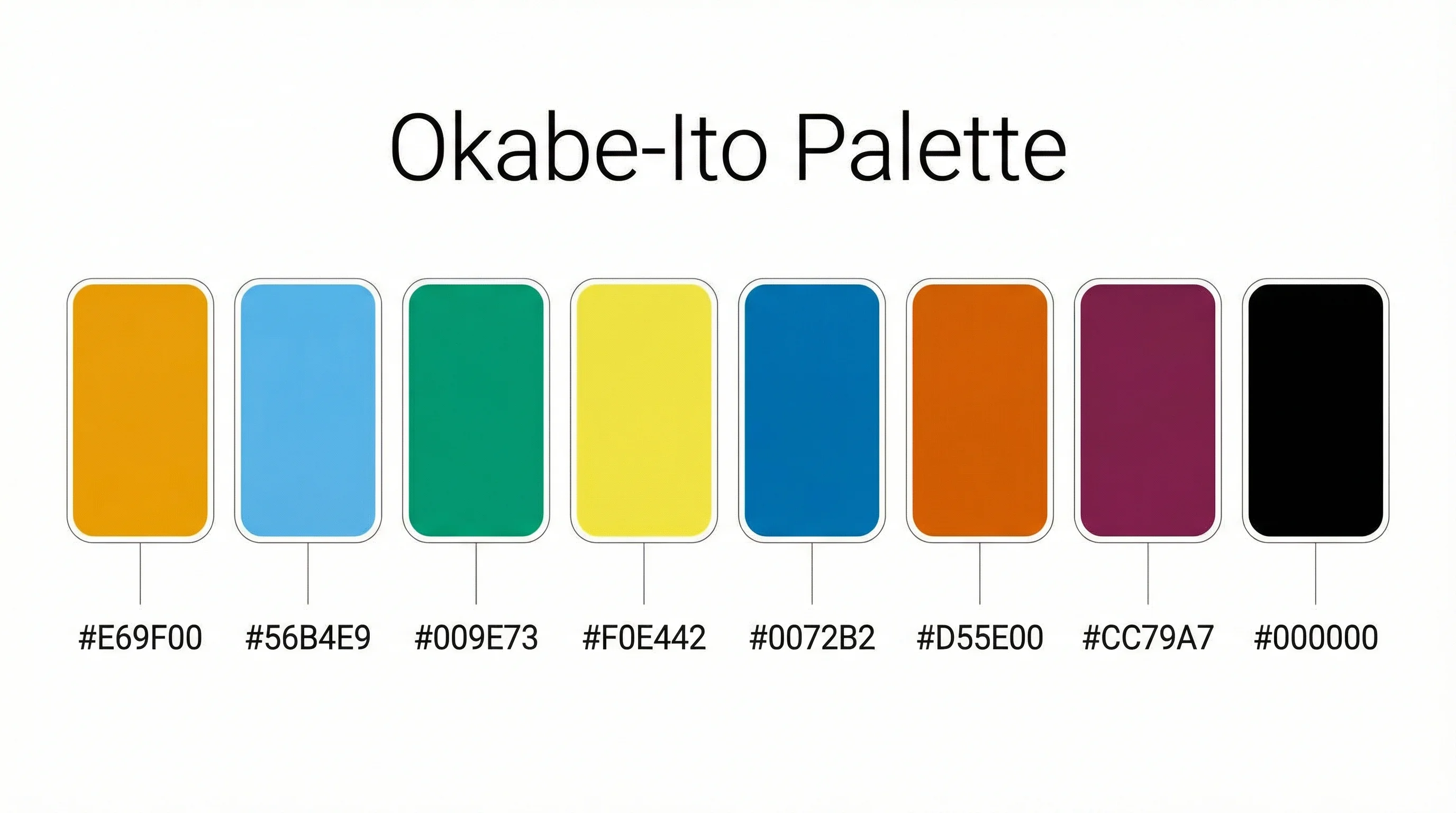 Okabe-Ito Palette

#E69F00 #56B4E9 #009E73 #F0E442 #0072B2 #D55E00 #CC79A7 #000000